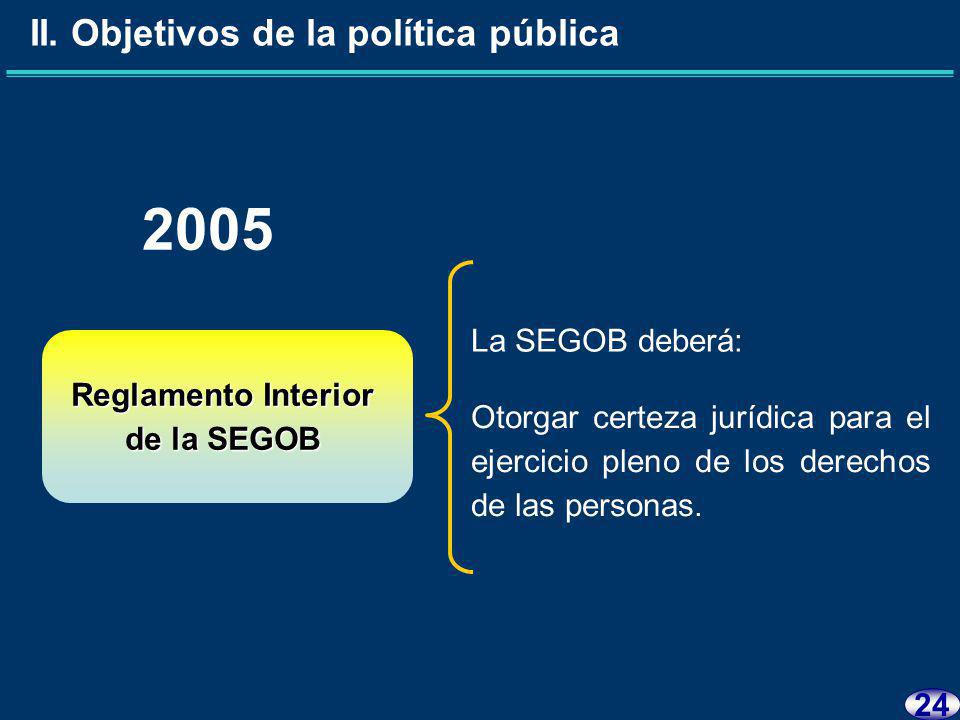 II. Objetivos de la política pública

2005

Reglamento Interior de la SEGOB

La SEGOB deberá:

Otorgar certeza jurídica para el ejercicio pleno de los derechos de las personas.

24